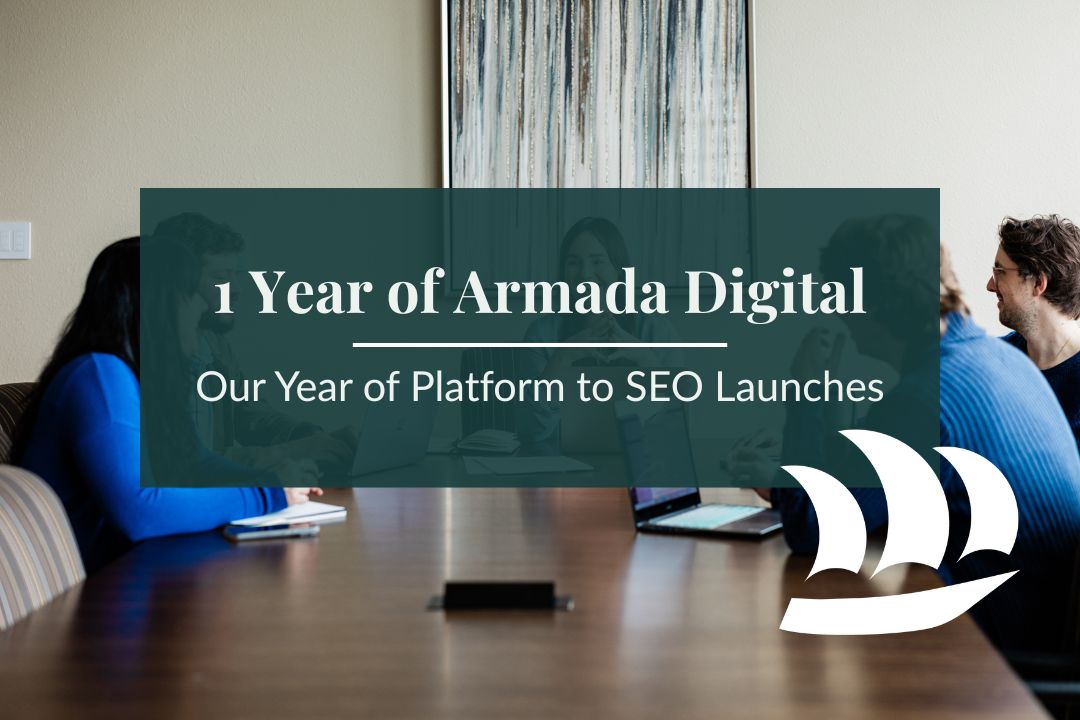 1 Year of Armada Digital

Our Year of Platform to SEO Launches